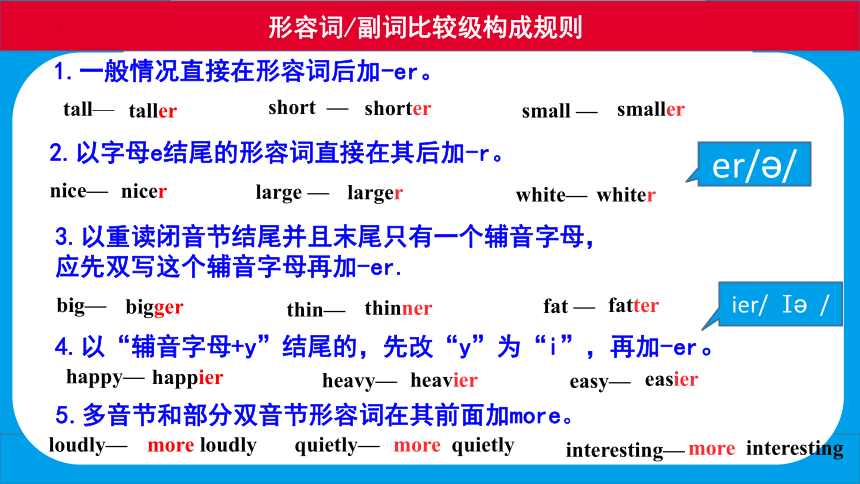 形容词/副词比较级构成规则

1. 一般情况直接在形容词后加-er。

tall— taller short — shorter small — smaller

2. 以字母e结尾的形容词直接在其后加-r。

er/ə/

nice— nicer large — larger white— whiter

3. 以重读闭音节结尾并且末尾只有一个辅音字母，应先双写这个辅音字母再加-er.

big— bigger thin— thinner fat — fatter

ier/ Iə /

4. 以“辅音字母+y”结尾的，先改“y”为“i”，再加-er。

happy— happier heavy— heavier easy— easier

5. 多音节和部分双音节形容词在其前面加more。

loudly— more loudly quietly— more quietly interesting— more interesting